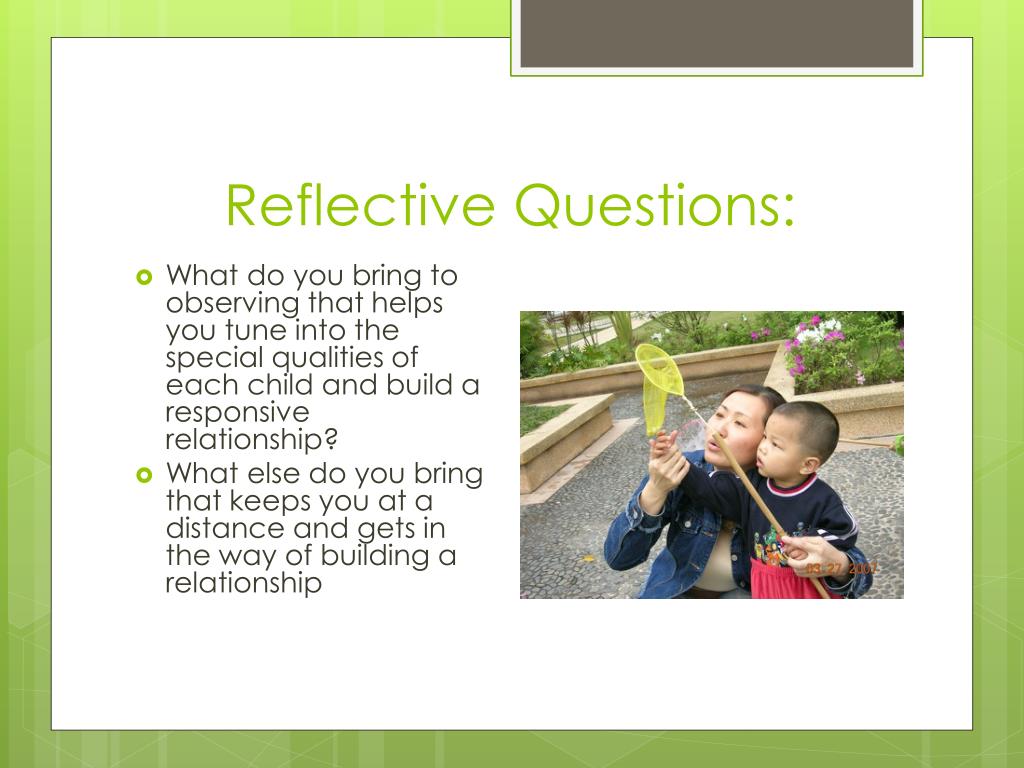 Reflective Questions:

What do you bring to observing that helps you tune into the special qualities of each child and build a responsive relationship?
What else do you bring that keeps you at a distance and gets in the way of building a relationship

03 27 2007